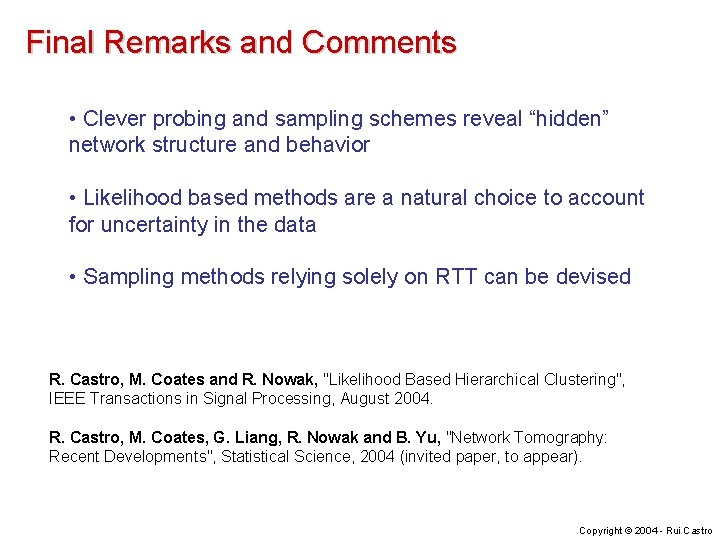 Final Remarks and Comments

• Clever probing and sampling schemes reveal “hidden” network structure and behavior

• Likelihood based methods are a natural choice to account for uncertainty in the data

• Sampling methods relying solely on RTT can be devised

R. Castro, M. Coates and R. Nowak, "Likelihood Based Hierarchical Clustering", IEEE Transactions in Signal Processing, August 2004.

R. Castro, M. Coates, G. Liang, R. Nowak and B. Yu, "Network Tomography: Recent Developments", Statistical Science, 2004 (invited paper, to appear).

Copyright © 2004 - Rui Castro